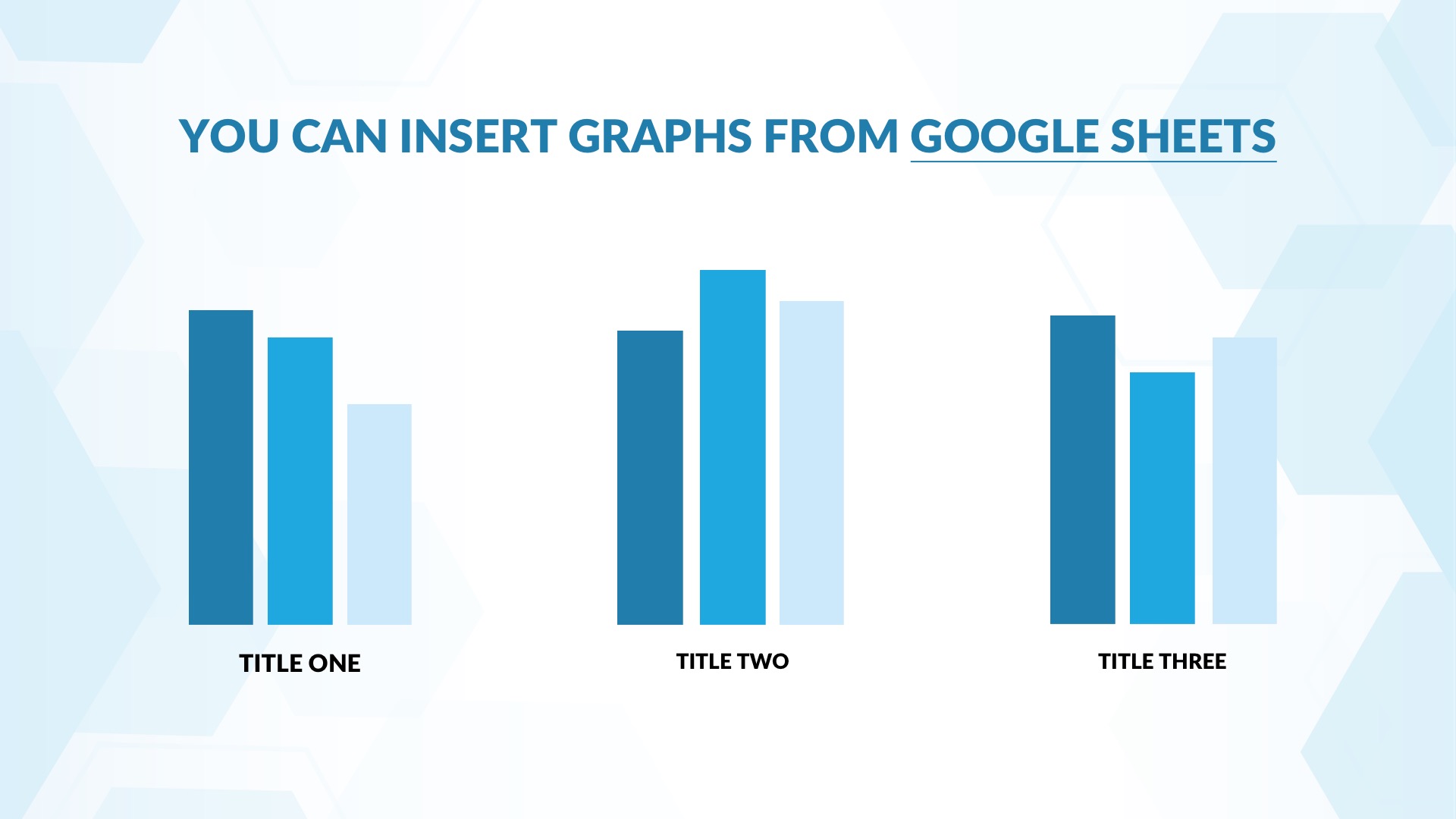 YOU CAN INSERT GRAPHS FROM GOOGLE SHEETS

TITLE ONE

TITLE TWO

TITLE THREE